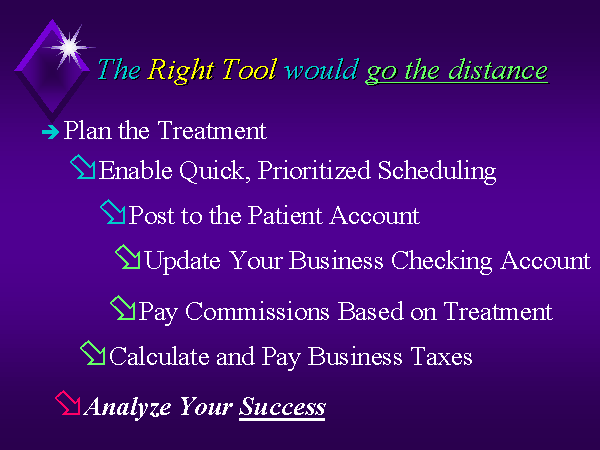 The Right Tool would go the distance

Plan the Treatment

Enable Quick, Prioritized Scheduling

Post to the Patient Account

Update Your Business Checking Account

Pay Commissions Based on Treatment

Calculate and Pay Business Taxes

Analyze Your Success